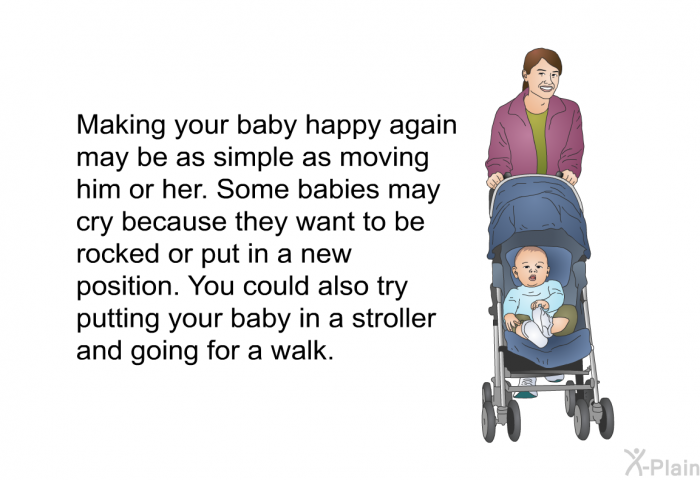 Making your baby happy again may be as simple as moving him or her. Some babies may cry because they want to be rocked or put in a new position. You could also try putting your baby in a stroller and going for a walk.

X-Plain